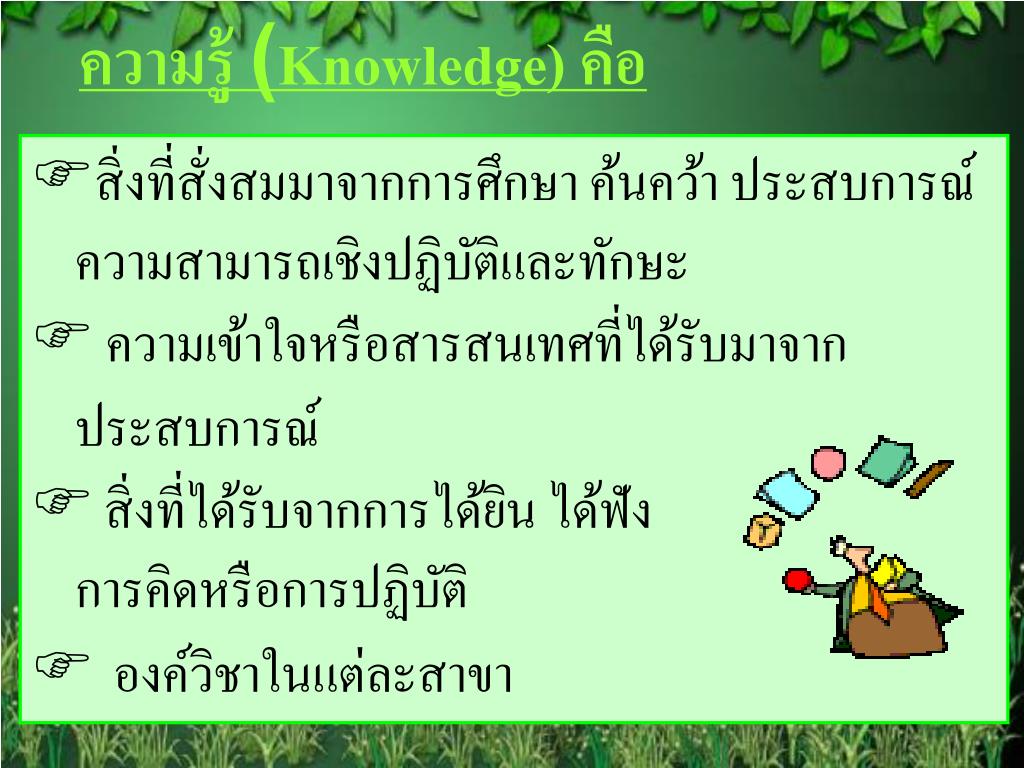 ความรู้ (Knowledge) คือ

☞ สิ่งที่สั่งสมมาจากการศึกษา ค้นคว้า ประสบการณ์ ความสามารถเชิงปฏิบัติและทักษะ

☞ ความเข้าใจหรือสารสนเทศที่ได้รับมาจากประสบการณ์

☞ สิ่งที่ได้รับจากการได้ยิน ได้ฟัง การคิดหรือการปฏิบัติ

☞ องค์วิชาในแต่ละสาขา